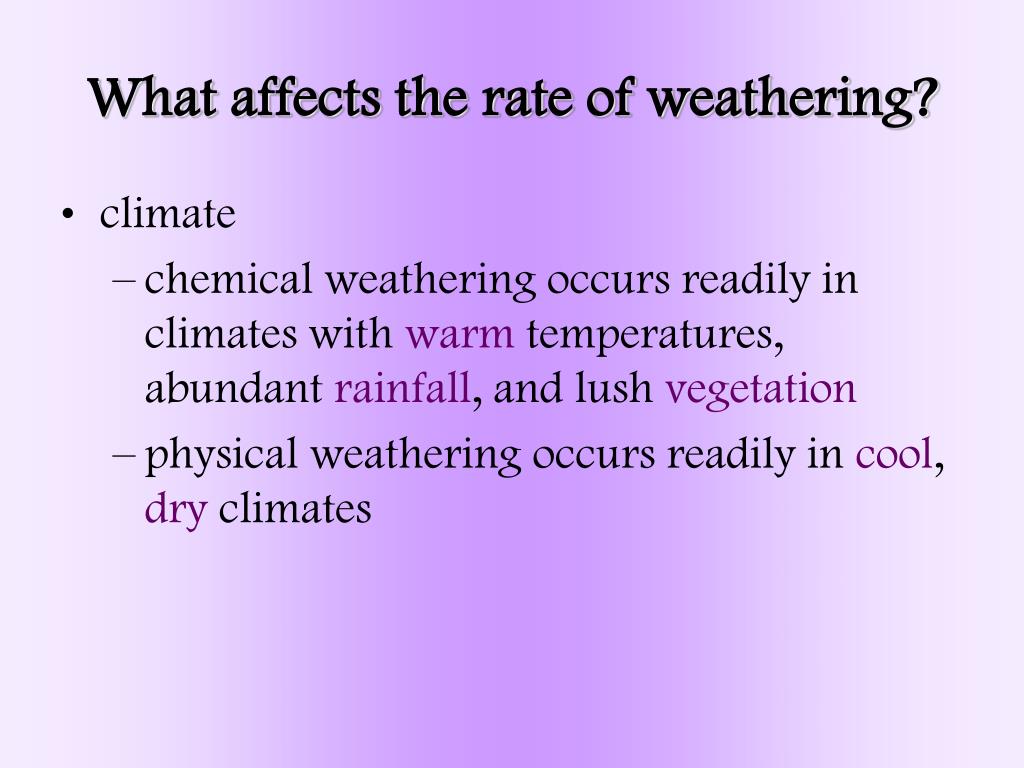 What affects the rate of weathering?

• climate
– chemical weathering occurs readily in climates with warm temperatures, abundant rainfall, and lush vegetation
– physical weathering occurs readily in cool, dry climates